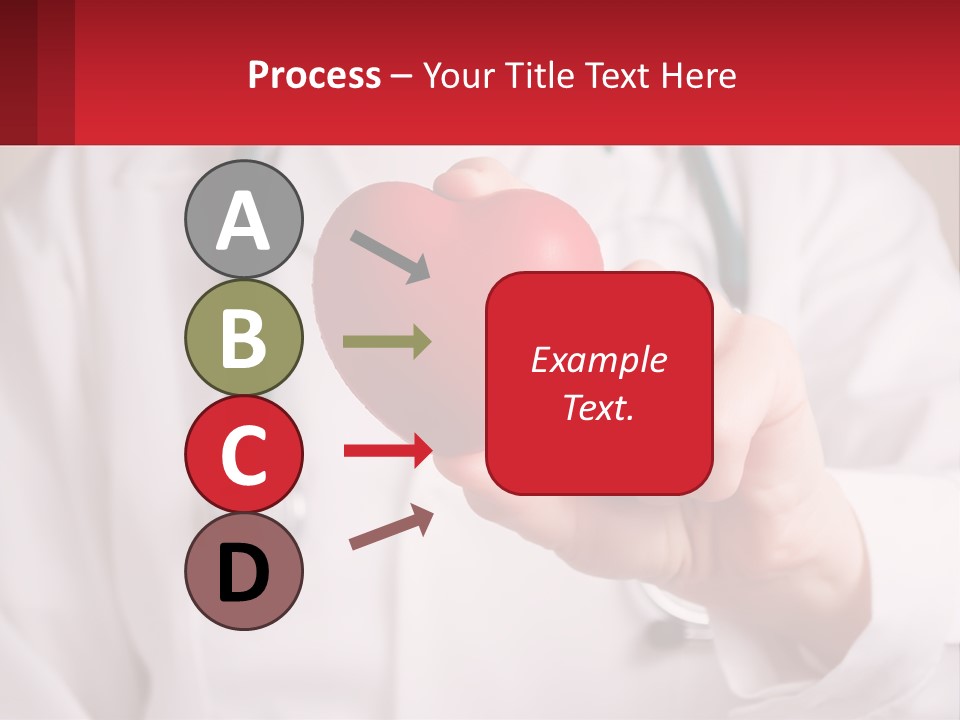 Process – Your Title Text Here

A

B

C

D

Example Text.